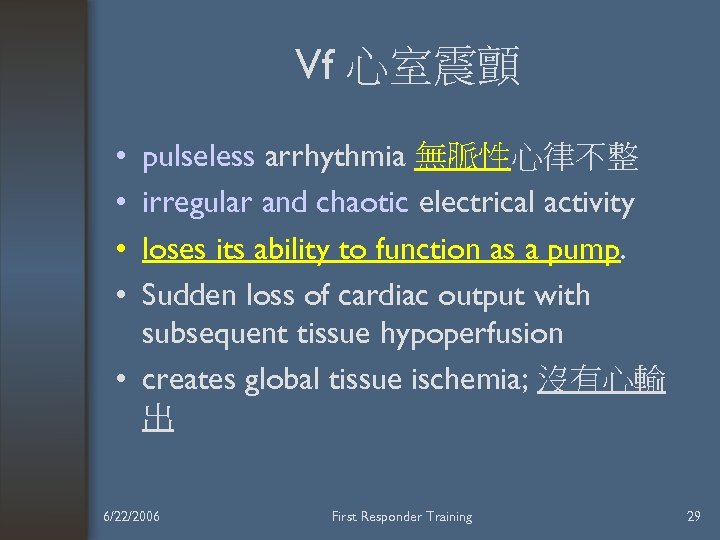 Vf 心室震顫

• pulseless arrhythmia 無脈性心律不整
• irregular and chaotic electrical activity
• loses its ability to function as a pump.
• Sudden loss of cardiac output with subsequent tissue hypoperfusion
• creates global tissue ischemia; 沒有心輸出

6/22/2006 First Responder Training 29